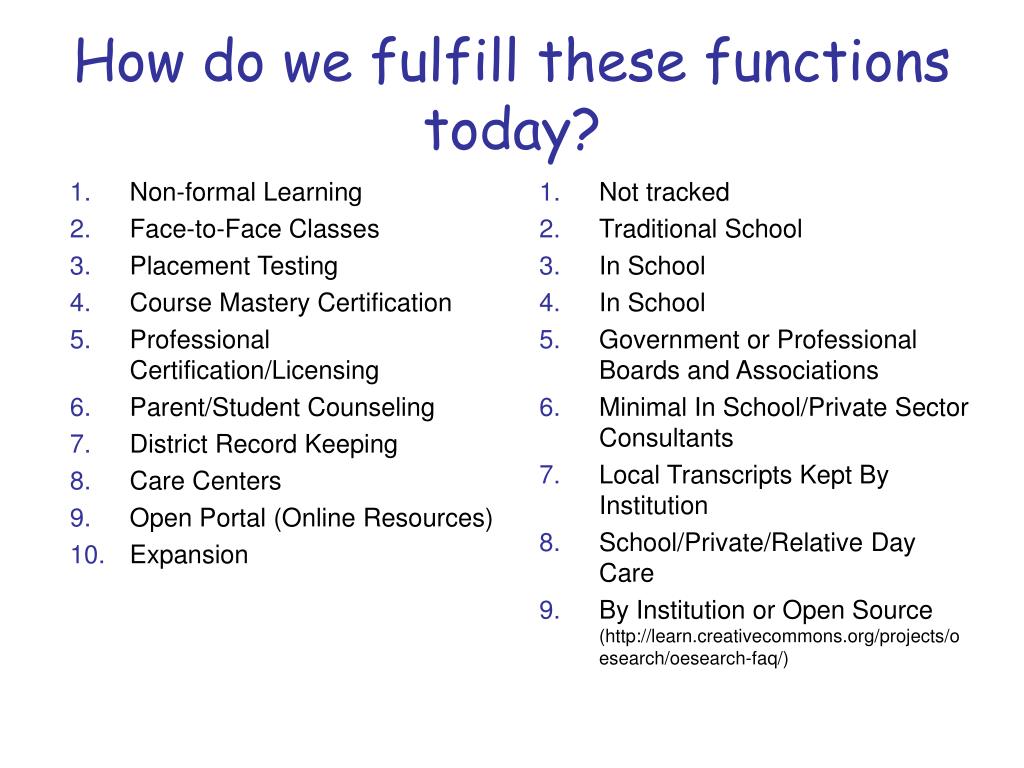 How do we fulfill these functions today?

1. Non-formal Learning
2. Face-to-Face Classes
3. Placement Testing
4. Course Mastery Certification
5. Professional Certification/Licensing
6. Parent/Student Counseling
7. District Record Keeping
8. Care Centers
9. Open Portal (Online Resources)
10. Expansion

1. Not tracked
2. Traditional School
3. In School
4. In School
5. Government or Professional Boards and Associations
6. Minimal In School/Private Sector Consultants
7. Local Transcripts Kept By Institution
8. School/Private/Relative Day Care
9. By Institution or Open Source (http://learn.creativecommons.org/projects/oesearch/oesearch-faq/)